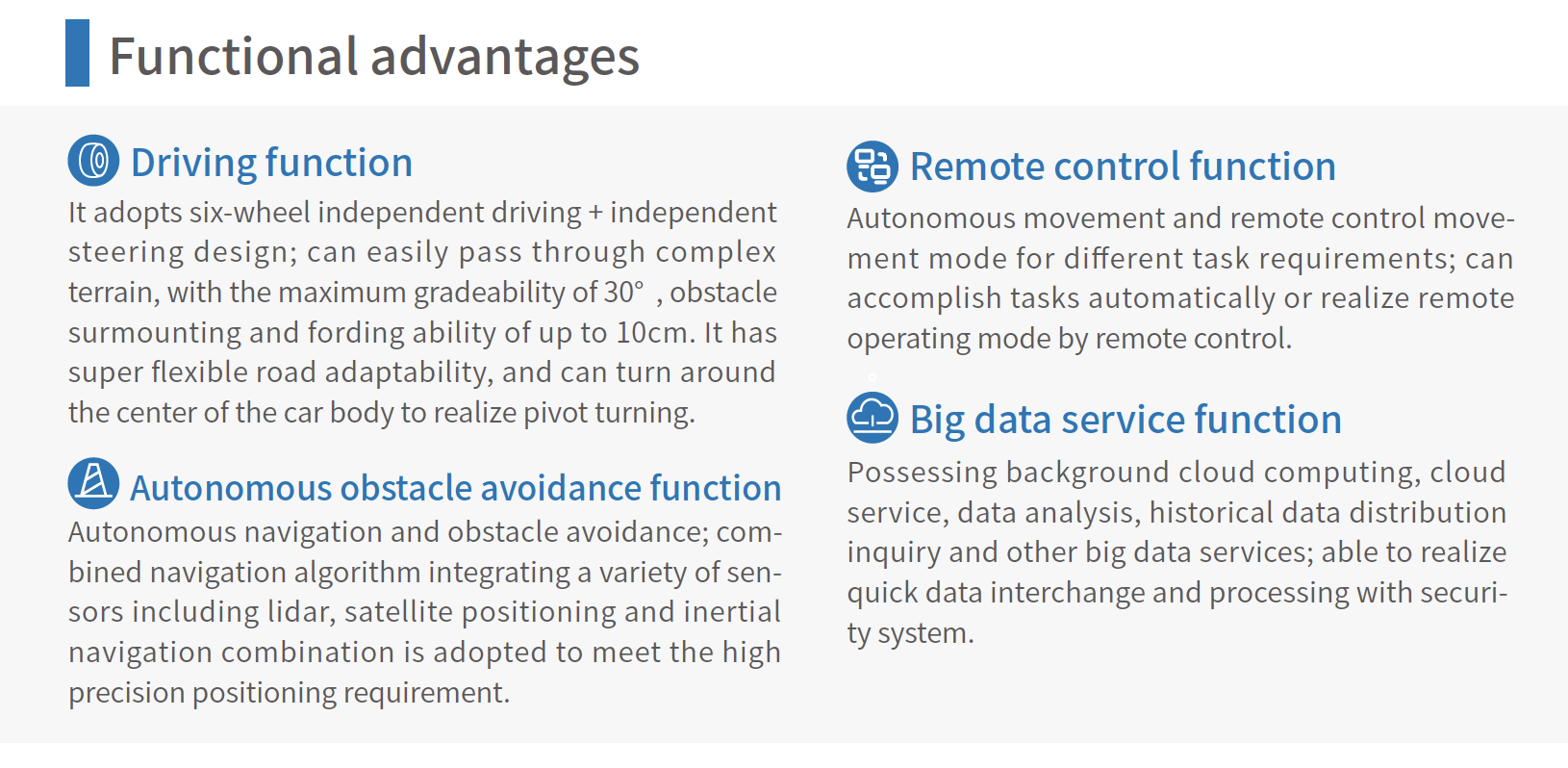 Functional advantages

Driving function

It adopts six-wheel independent driving + independent steering design; can easily pass through complex terrain, with the maximum gradeability of 30° , obstacle surmounting and fording ability of up to 10cm. It has super flexible road adaptability, and can turn around the center of the car body to realize pivot turning.

Autonomous obstacle avoidance function

Autonomous navigation and obstacle avoidance; combined navigation algorithm integrating a variety of sensors including lidar, satellite positioning and inertial navigation combination is adopted to meet the high precision positioning requirement.

Remote control function

Autonomous movement and remote control movement mode for different task requirements; can accomplish tasks automatically or realize remote operating mode by remote control.

Big data service function

Possessing background cloud computing, cloud service, data analysis, historical data distribution inquiry and other big data services; able to realize quick data interchange and processing with security system.